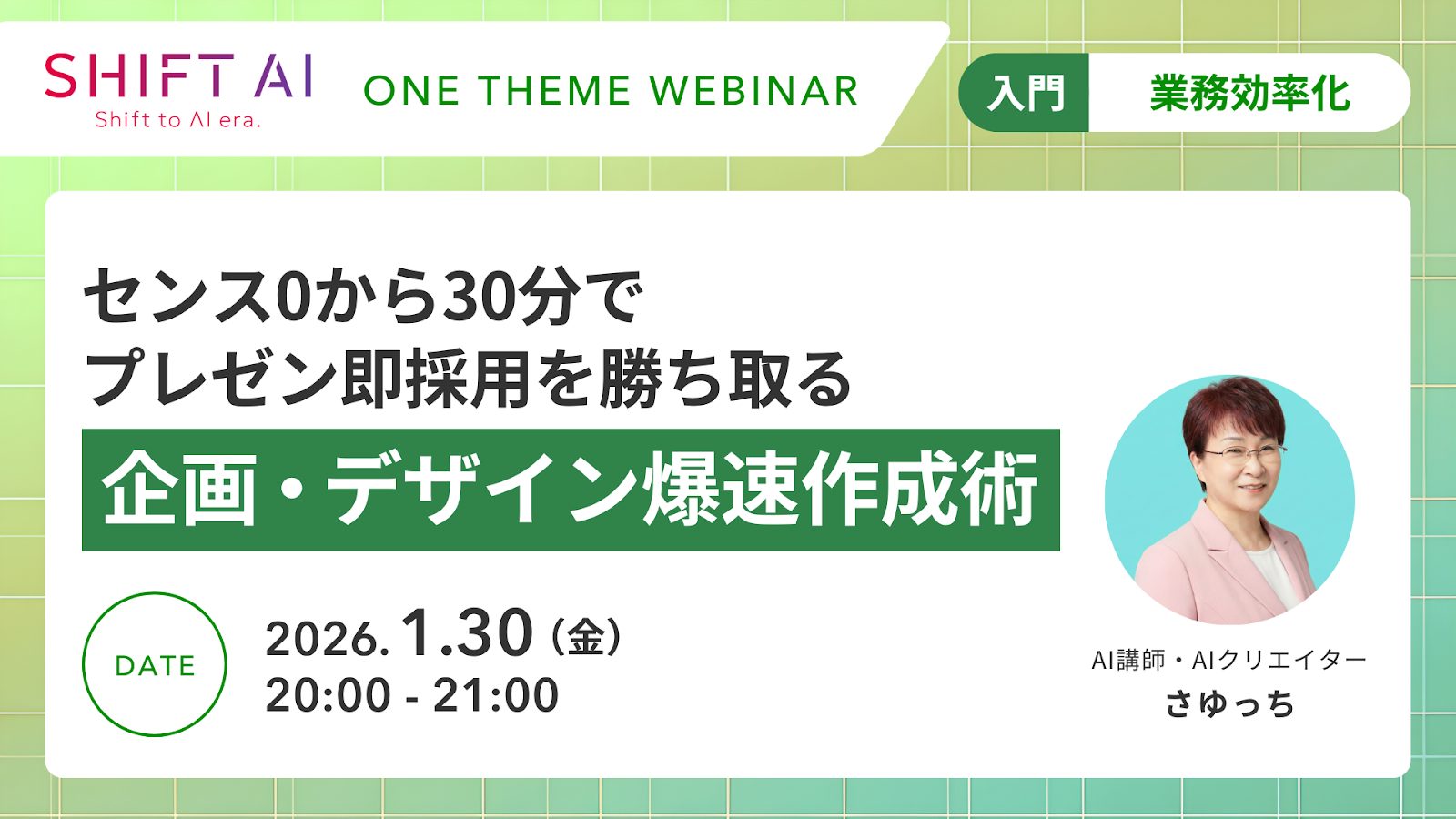 SHIFT AI
Shift to AI era.

ONE THEME WEBINAR

入門 業務効率化

センス0から30分で
プレゼン即採用を勝ち取る

企画・デザイン爆速作成術

DATE

2026.1.30（金）
20:00 - 21:00

AI講師・AIクリエイター
さゆっち